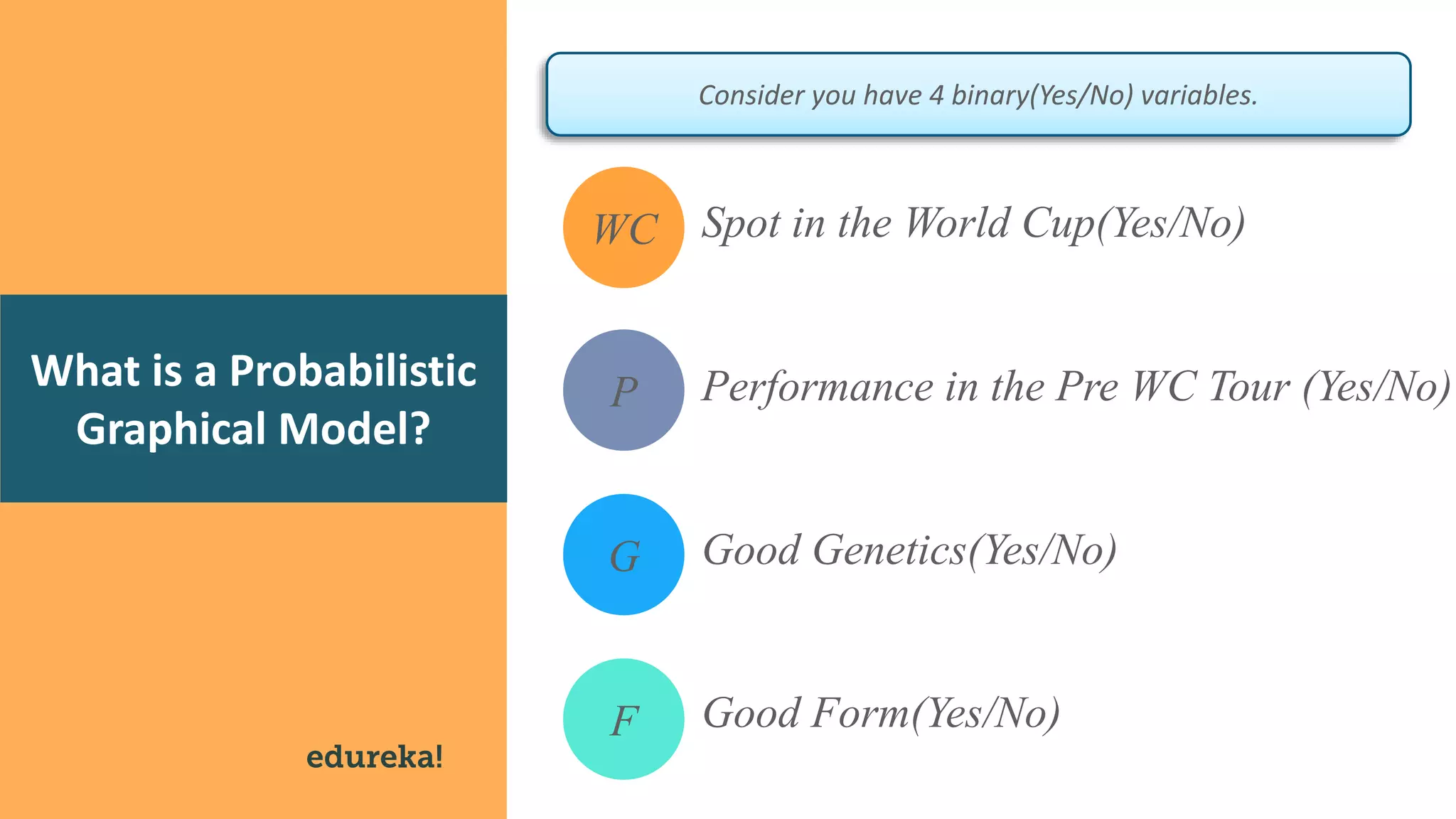 What is a Probabilistic Graphical Model?

edureka!

Consider you have 4 binary(Yes/No) variables.

WC Spot in the World Cup(Yes/No)

P Performance in the Pre WC Tour (Yes/No)

G Good Genetics(Yes/No)

F Good Form(Yes/No)